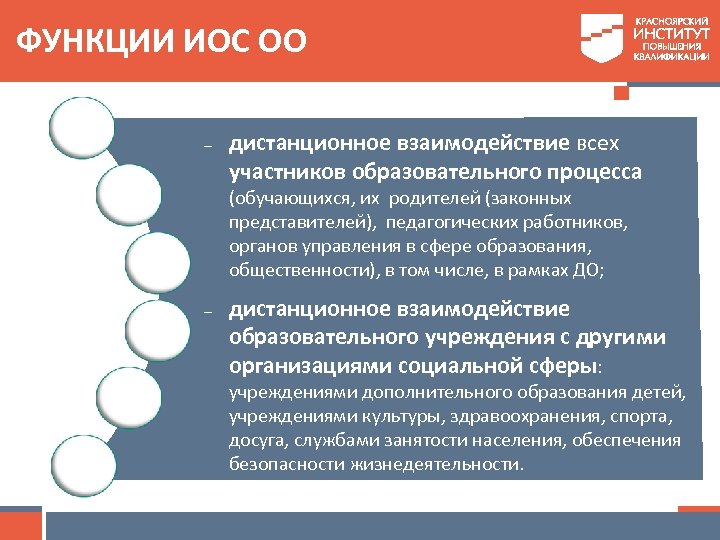 ФУНКЦИИ ИОС ОО

КРАСНОЯРСКИЙ ИНСТИТУТ ПОВЫШЕНИЯ КВАЛИФИКАЦИИ

– дистанционное взаимодействие всех участников образовательного процесса (обучающихся, их родителей (законных представителей), педагогических работников, органов управления в сфере образования, общественности), в том числе, в рамках ДО;

– дистанционное взаимодействие образовательного учреждения с другими организациями социальной сферы: учреждениями дополнительного образования детей, учреждениями культуры, здравоохранения, спорта, досуга, службами занятости населения, обеспечения безопасности жизнедеятельности.